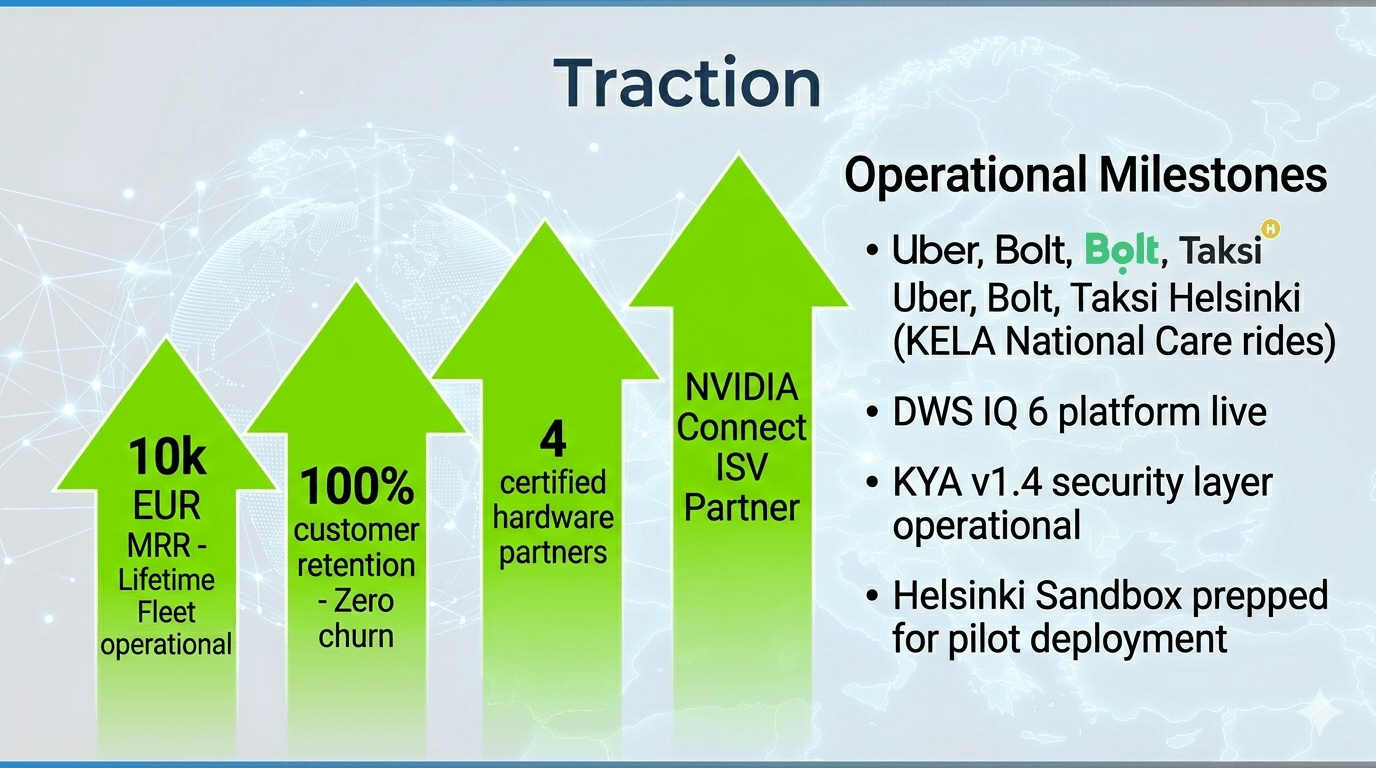 Traction

10k
EUR
MRR - Lifetime Fleet operational

100%
customer retention - Zero churn

4
certified hardware partners

NVIDIA Connect ISV Partner

Operational Milestones

• Uber, Bolt, Bolt, Taksi H
Uber, Bolt, Taksi Helsinki (KELA National Care rides)

• DWS IQ 6 platform live

• KYA v1.4 security layer operational

• Helsinki Sandbox prepped for pilot deployment